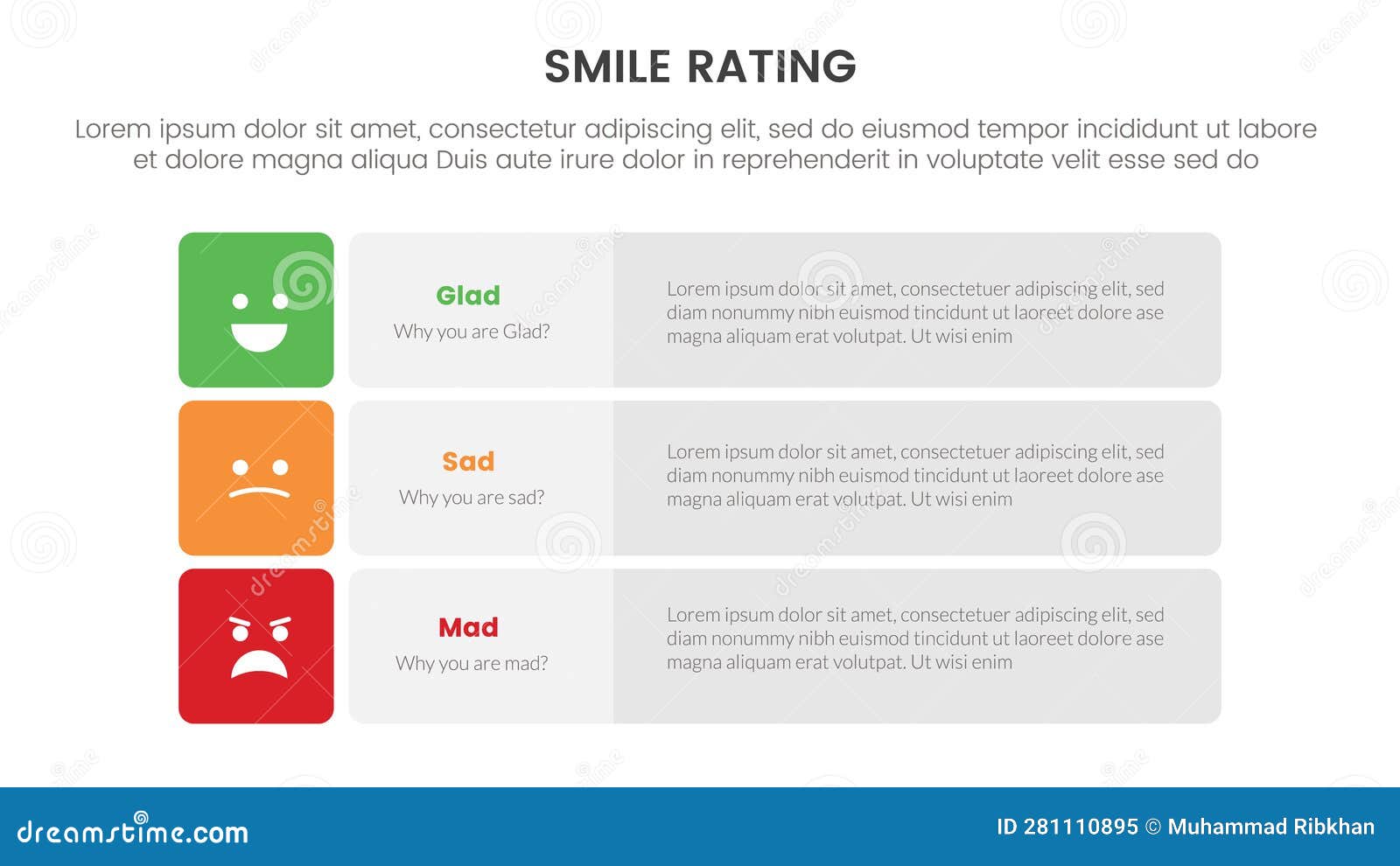 SMILE RATING

Lorem ipsum dolor sit amet, consectetur adipiscing elit, sed do eiusmod tempor incididunt ut labore et dolore magna aliqua Duis aute irure dolor in reprehenderit in voluptate velit esse sed do

Glad
Why you are Glad?

Lorem ipsum dolor sit amet, consectetuer adipiscing elit, sed diam nonummy nibh euismod tincidunt ut laoreet dolore ase magna aliquam erat volutpat. Ut wisi enim

Sad
Why you are sad?

Lorem ipsum dolor sit amet, consectetuer adipiscing elit, sed diam nonummy nibh euismod tincidunt ut laoreet dolore ase magna aliquam erat volutpat. Ut wisi enim

Mad
Why you are mad?

Lorem ipsum dolor sit amet, consectetuer adipiscing elit, sed diam nonummy nibh euismod tincidunt ut laoreet dolore ase magna aliquam erat volutpat. Ut wisi enim

dreamstime.com

ID 281110895 © Muhammad Ribkhan